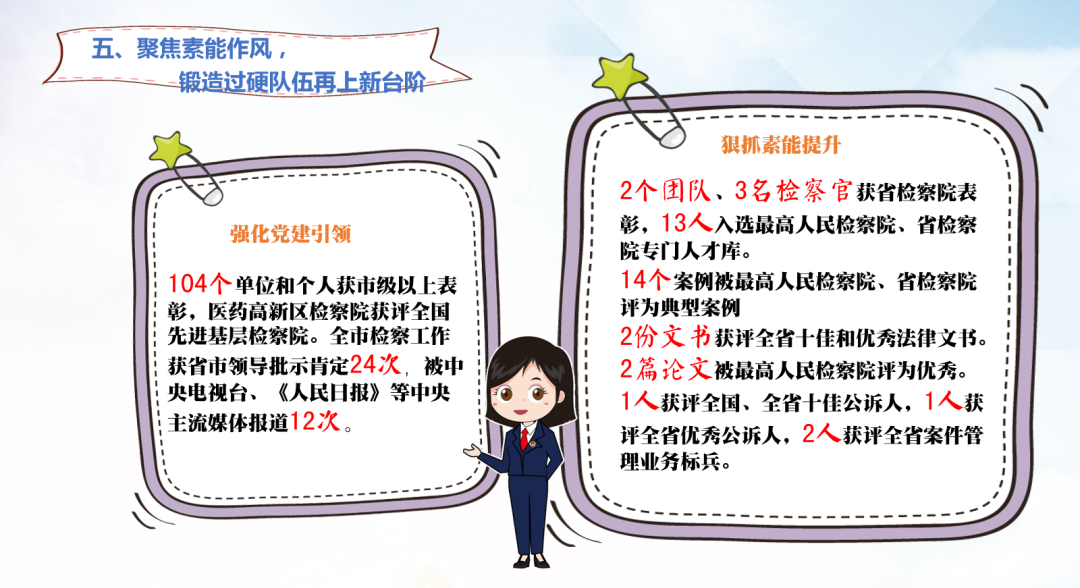 五、聚焦素能作风，
锻造过硬队伍再上新台阶

强化党建引领

104个单位和个人获市级以上表彰，医药高新区检察院获评全国先进基层检察院。全市检察工作获省市领导批示肯定24次，被中央电视台、《人民日报》等中央主流媒体报道12次。

狠抓素能提升

2个团队、3名检察官获省检察院表彰，13人入选最高人民检察院、省检察院专门人才库。

14个案例被最高人民检察院、省检察院评为典型案例

2份文书获评全省十佳和优秀法律文书。

2篇论文被最高人民检察院评为优秀。

1人获评全国、全省十佳公诉人，1人获评全省优秀公诉人，2人获评全省案件管理业务标兵。